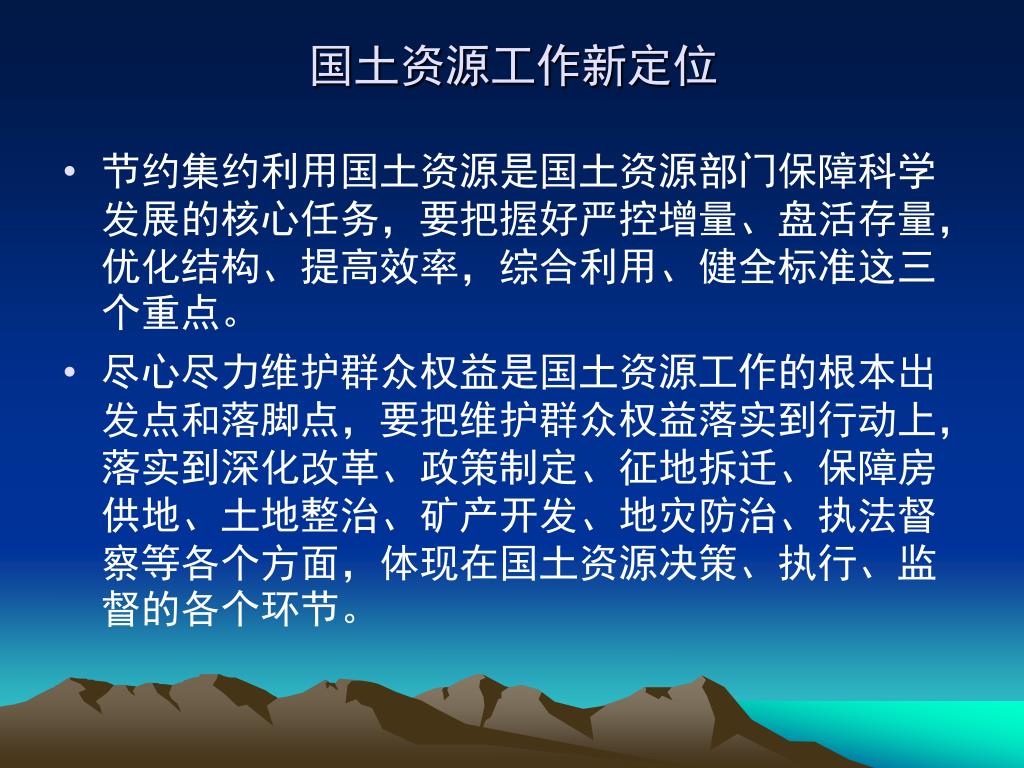 国土资源工作新定位

• 节约集约利用国土资源是国土资源部门保障科学发展的核心任务，要把握好严控增量、盘活存量，优化结构、提高效率，综合利用、健全标准这三个重点。

• 尽心尽力维护群众权益是国土资源工作的根本出发点和落脚点，要把维护群众权益落实到行动上，落实到深化改革、政策制定、征地拆迁、保障房供地、土地整治、矿产开发、地灾防治、执法督察等各个方面，体现在国土资源决策、执行、监督的各个环节。